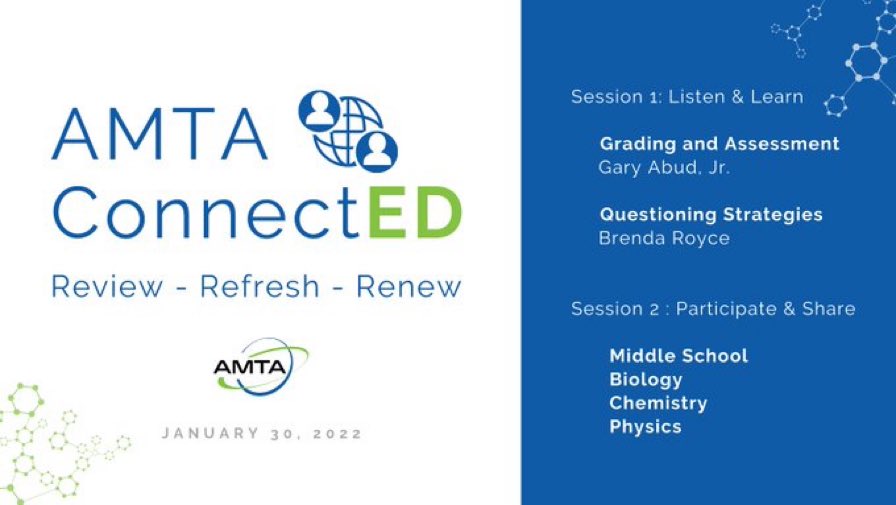 AMTA ConnectED

Review - Refresh - Renew

AMTA

JANUARY 30, 2022

Session 1: Listen & Learn

Grading and Assessment
Gary Abud, Jr.

Questioning Strategies
Brenda Royce

Session 2 : Participate & Share

Middle School
Biology
Chemistry
Physics